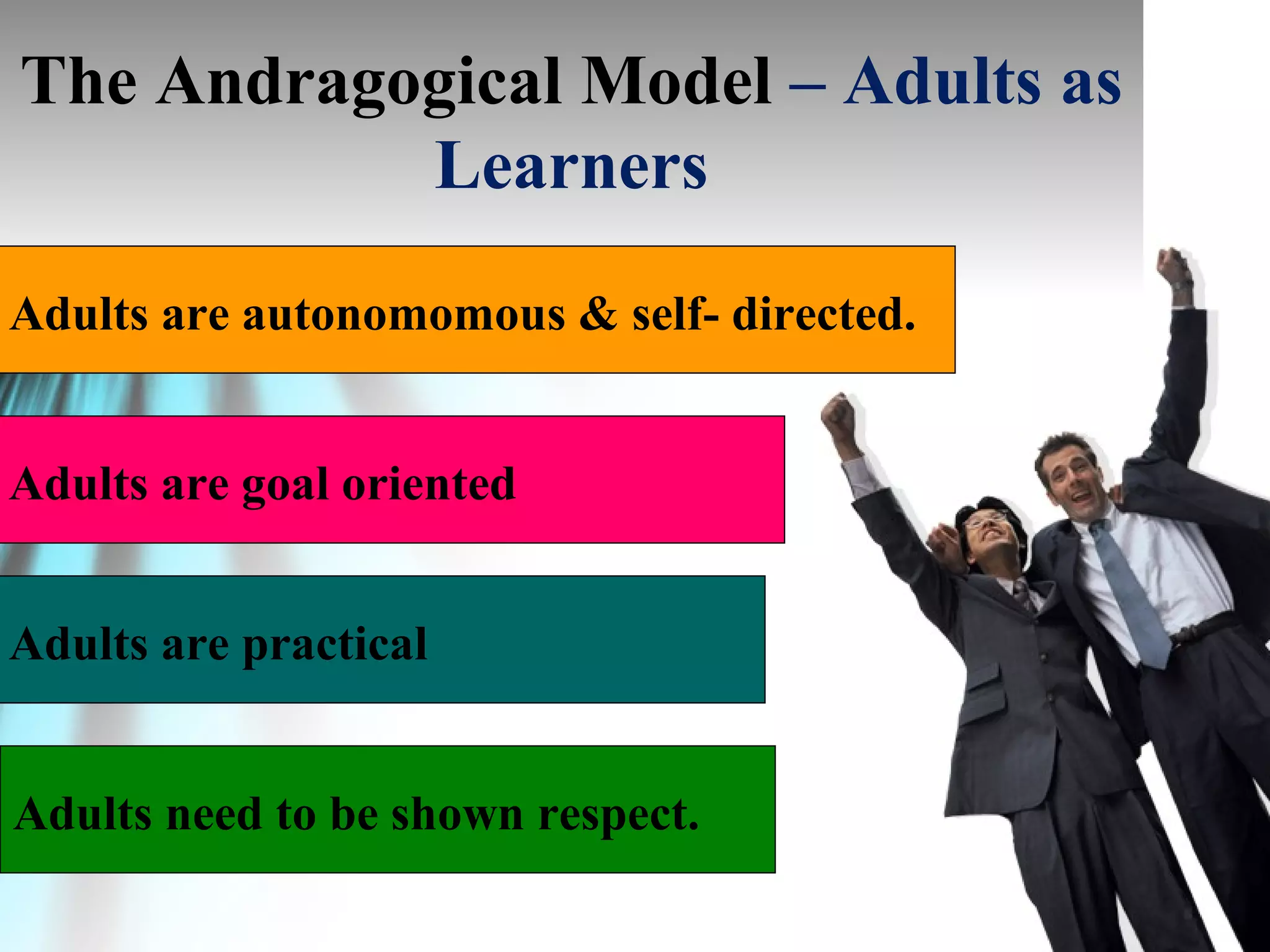 The Andragogical Model – Adults as Learners

Adults are autonomomous & self- directed.

Adults are goal oriented

Adults are practical

Adults need to be shown respect.